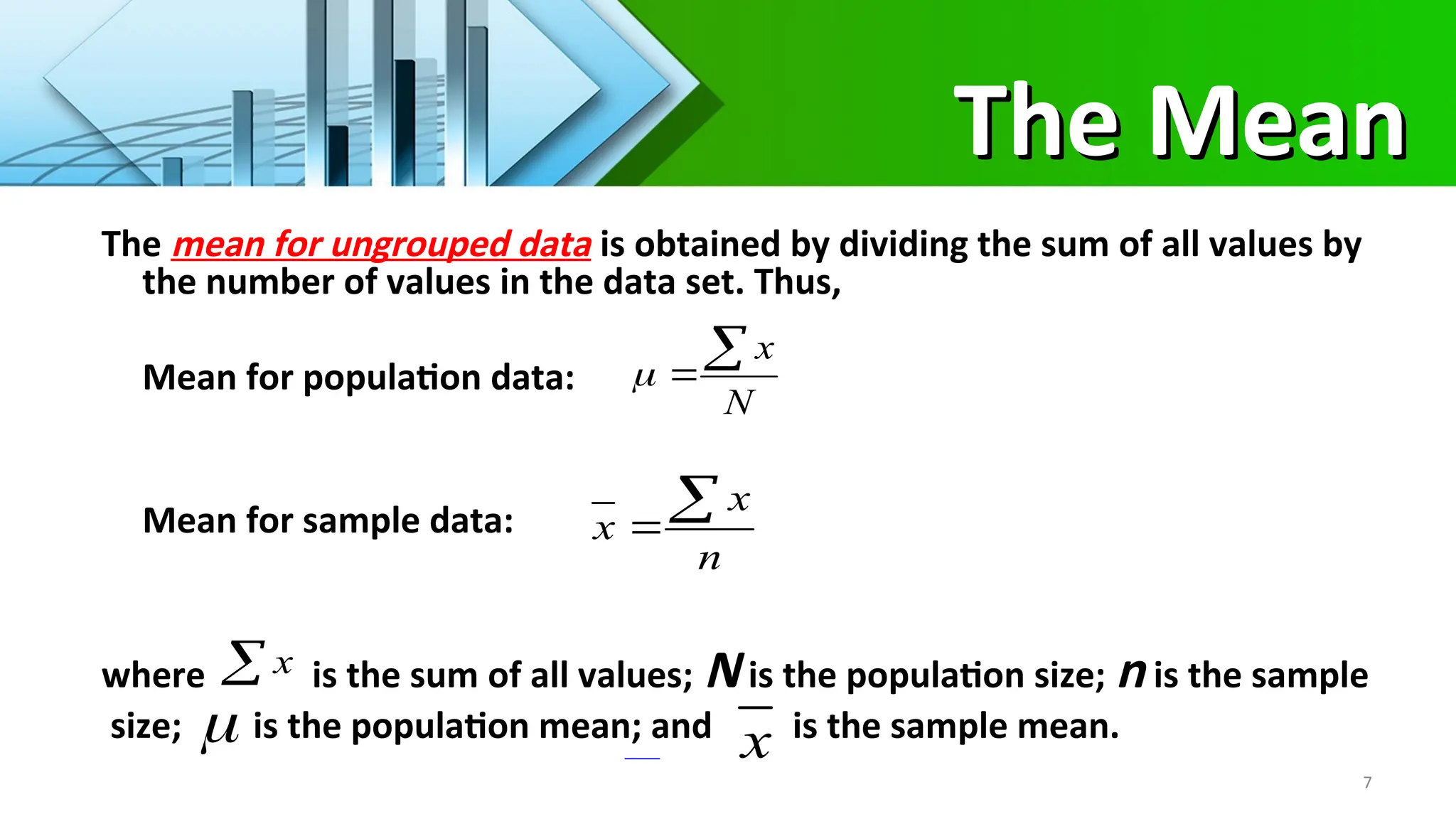 The Mean

The mean for ungrouped data is obtained by dividing the sum of all values by the number of values in the data set. Thus,

Mean for population data: $\mu = \frac{\sum x}{N}$

Mean for sample data: $\bar{x} = \frac{\sum x}{n}$

where $\sum x$ is the sum of all values; $N$ is the population size; $n$ is the sample size; $\mu$ is the population mean; and $\bar{x}$ is the sample mean.

7